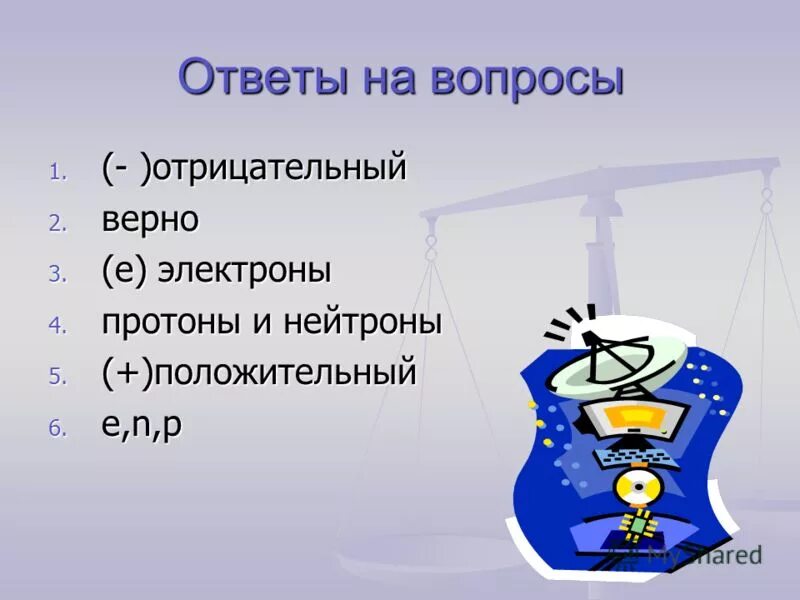 Ответы на вопросы

1. (- )отрицательный
2. верно
3. (е) электроны
4. протоны и нейтроны
5. (+)положительный
6. e,n,p

MyShared